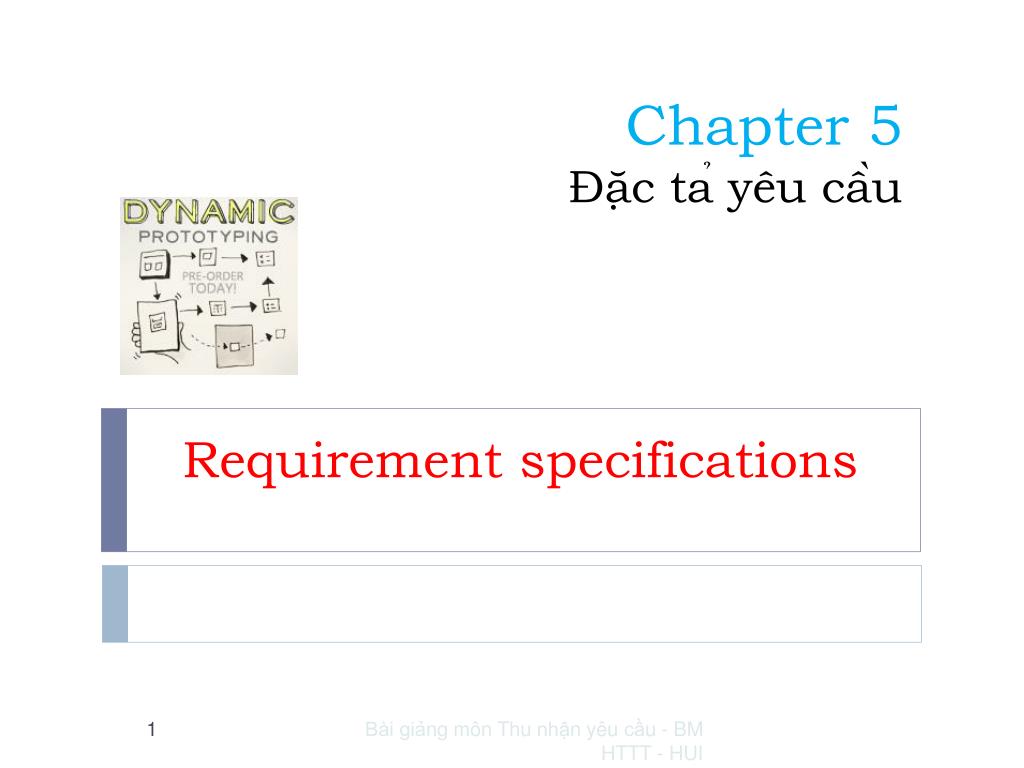 Chapter 5
Đặc tả yêu cầu

DYNAMIC
PROTOTYPING
PRE-ORDER TODAY!

Requirement specifications

1

Bài giảng môn Thu nhận yêu cầu - BM HTTT - HUI